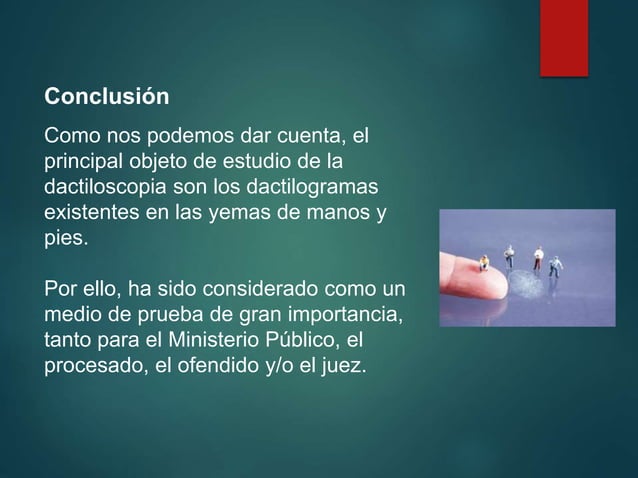 Conclusión

Como nos podemos dar cuenta, el principal objeto de estudio de la dactiloscopia son los dactilogramas existentes en las yemas de manos y pies.

Por ello, ha sido considerado como un medio de prueba de gran importancia, tanto para el Ministerio Público, el procesado, el ofendido y/o el juez.